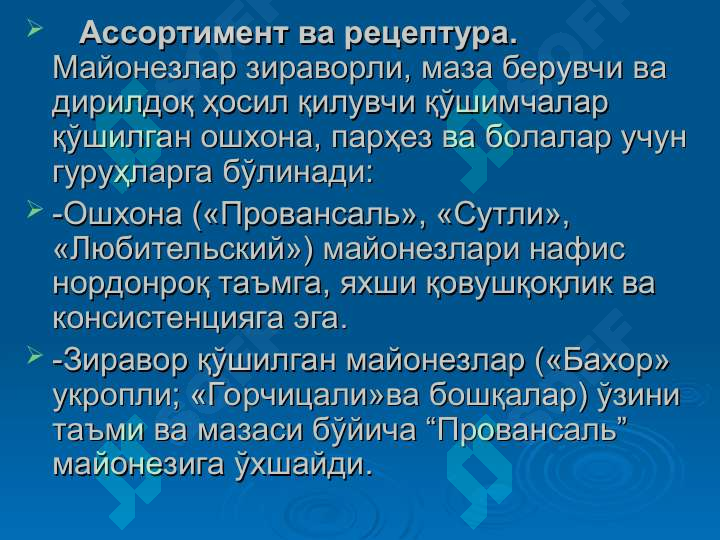 Ассортимент ва рецептура. Майонезлар зираворли, маза берувчи ва дирилдоқ ҳосил қилувчи қўшимчалар қўшилган ошхона, парҳез ва болалар учун гуруҳларга бўлинади:

-Ошхона («Провансаль», «Сутли», «Любительский») майонезлари нафис нордонроқ таъмга, яхши қовушқоқлик ва консистенцияга эга.

-Зиравор қўшилган майонезлар («Бахор» укропли; «Горчицали»ва бошқалар) ўзини таъми ва мазаси бўйича “Провансаль” майонезига ўхшайди.